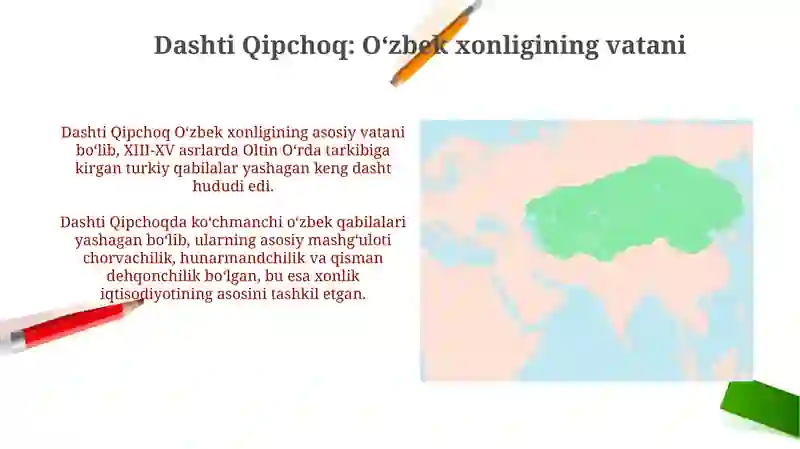 Dashti Qipchoq: O‘zbek xonligining vatani

Dashti Qipchoq O‘zbek xonligining asosiy vatani bo‘lib, XIII-XV asrlarda Oltin O‘rda tarkibiga kirgan turkiy qabilalar yashagan keng dasht hududi edi.

Dashti Qipchoqda ko‘chmanchi o‘zbek qabilalari yashagan bo‘lib, ularning asosiy mashg‘uloti chorvachilik, hunarmandchilik va qisman dehqonchilik bo‘lgan, bu esa xonlik iqtisodiyotining asosini tashkil etgan.